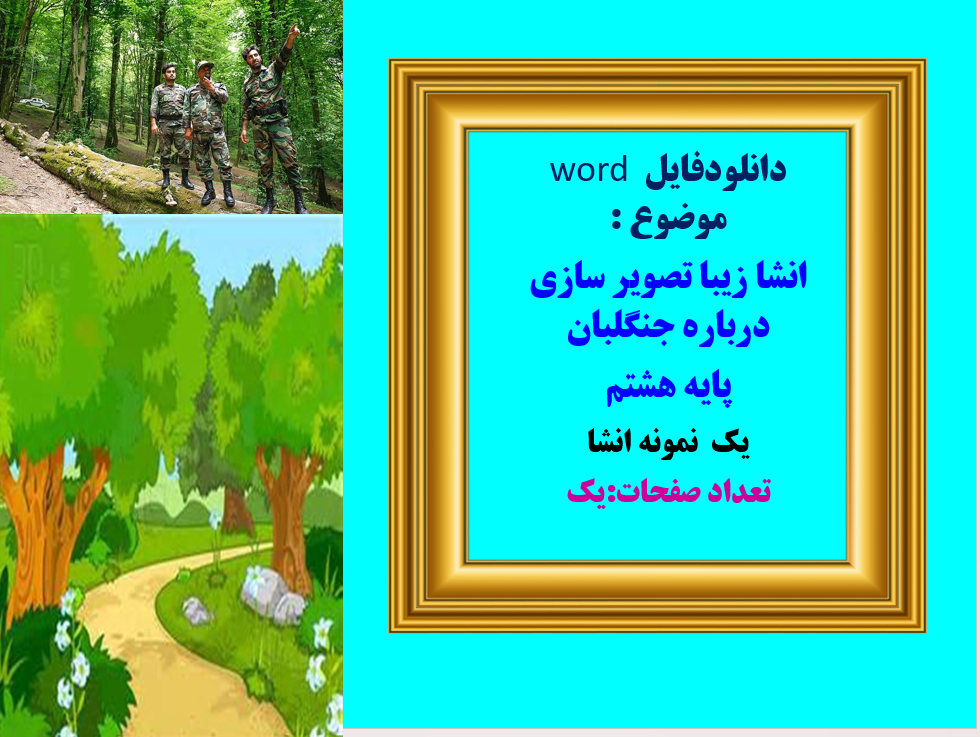 دانلودفایل word
موضوع :
انشا زیبا تصویر سازی درباره جنگلبان
پایه هشتم
یک نمونه انشا
تعداد صفحات:یک